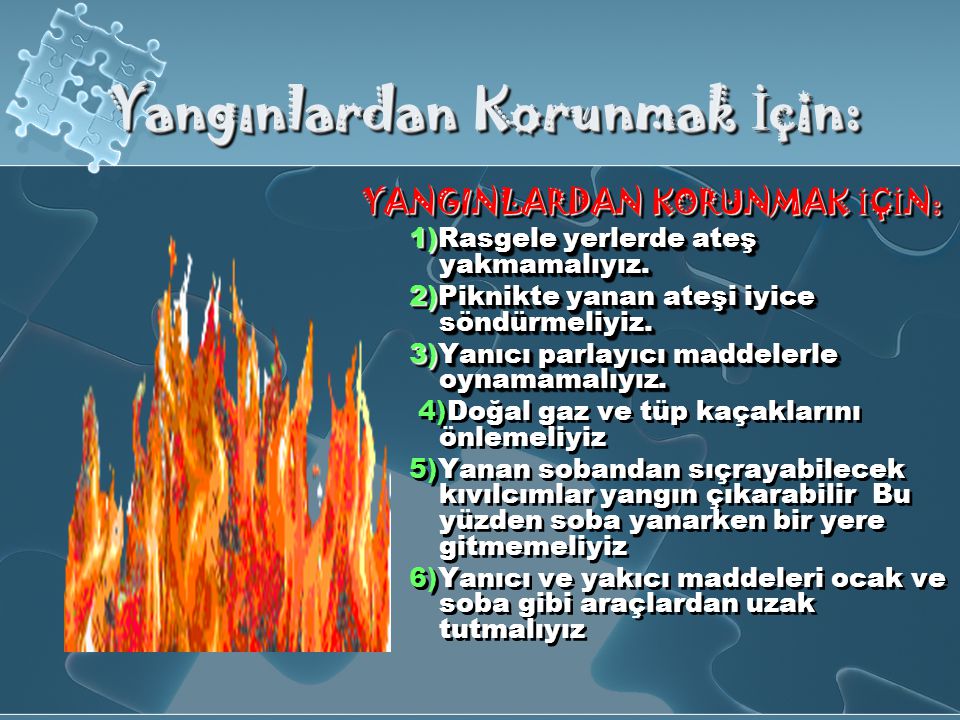 Yangınlardan Korunmak İçin:

YANGINLARDAN KORUNMAK İÇİN:

1)Rasgele yerlerde ateş yakmamalıyız.

2)Piknikte yanan ateşi iyice söndürmeliyiz.

3)Yanıcı parlayıcı maddelerle oynamamalıyız.

4)Doğal gaz ve tüp kaçaklarını önlemeliyiz

5)Yanan sobandan sıçrayabilecek kıvılcımlar yangın çıkarabilir Bu yüzden soba yanarken bir yere gitmemeliyiz

6)Yanıcı ve yakıcı maddeleri ocak ve soba gibi araçlardan uzak tutmalıyız